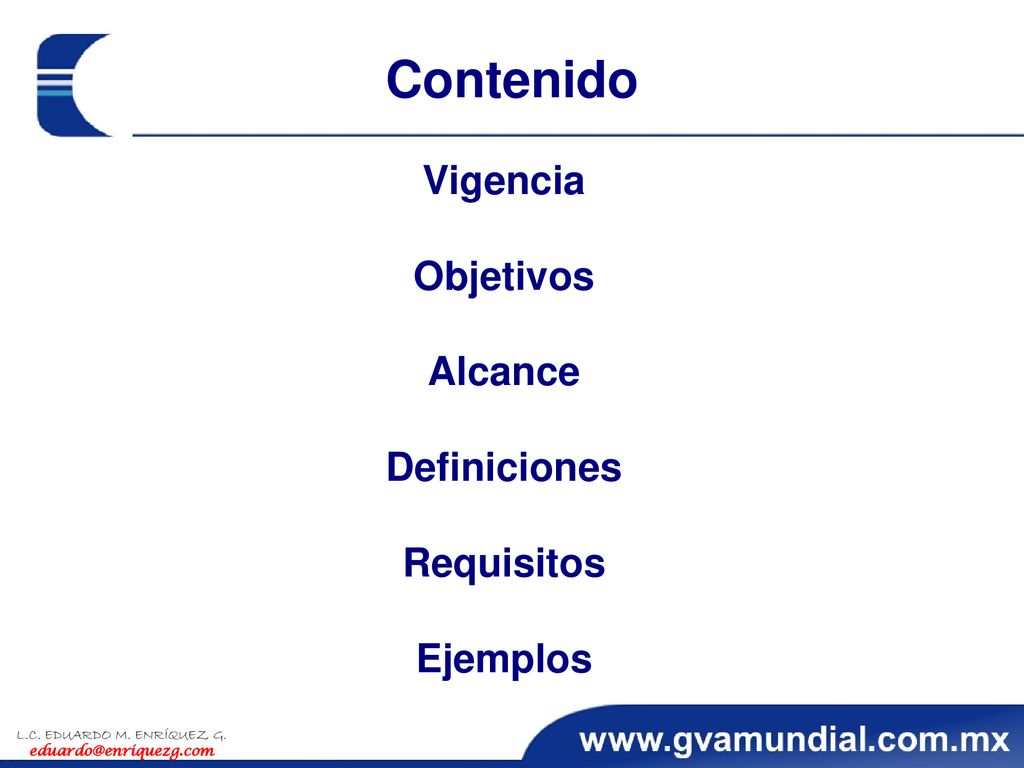 Contenido

Vigencia

Objetivos

Alcance

Definiciones

Requisitos

Ejemplos

L.C. EDUARDO M. ENRÍQUEZ G.
eduardo@enriquezg.com

www.gvamundial.com.mx